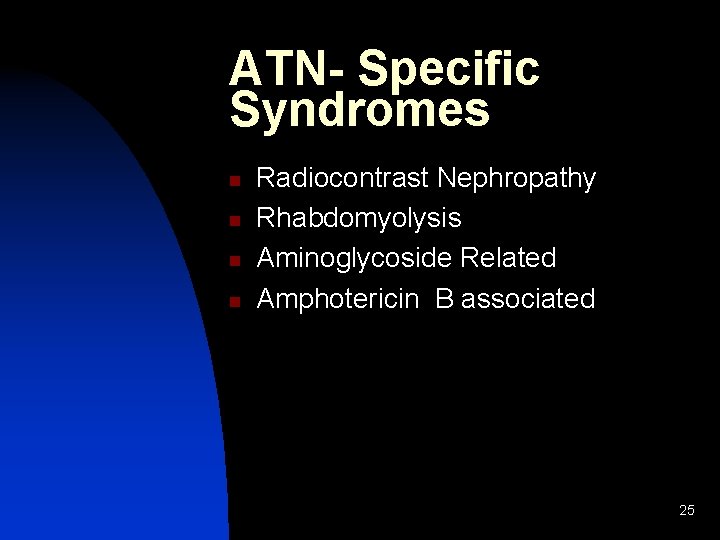 ATN- Specific Syndromes

- Radiocontrast Nephropathy
- Rhabdomyolysis
- Aminoglycoside Related
- Amphotericin B associated

25